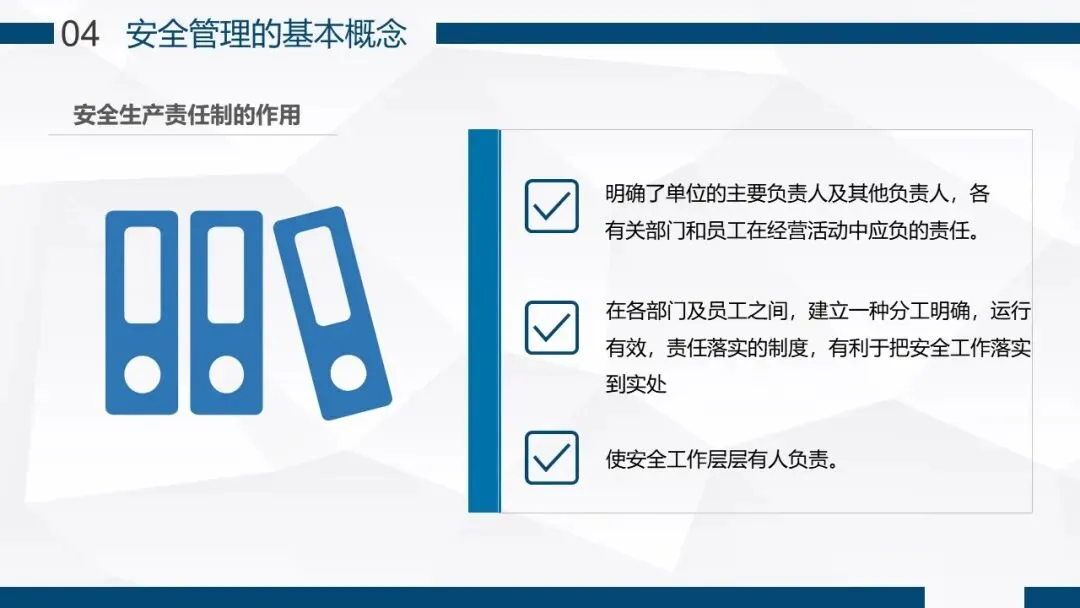 04 安全管理的基本概念

安全生产责任制的作用

明确了单位的主要负责人及其他负责人，各有关部门和员工在经营活动中应负的责任。

在各部门及员工之间，建立一种分工明确，运行有效，责任落实的制度，有利于把安全工作落实到实处

使安全工作层层有人负责。